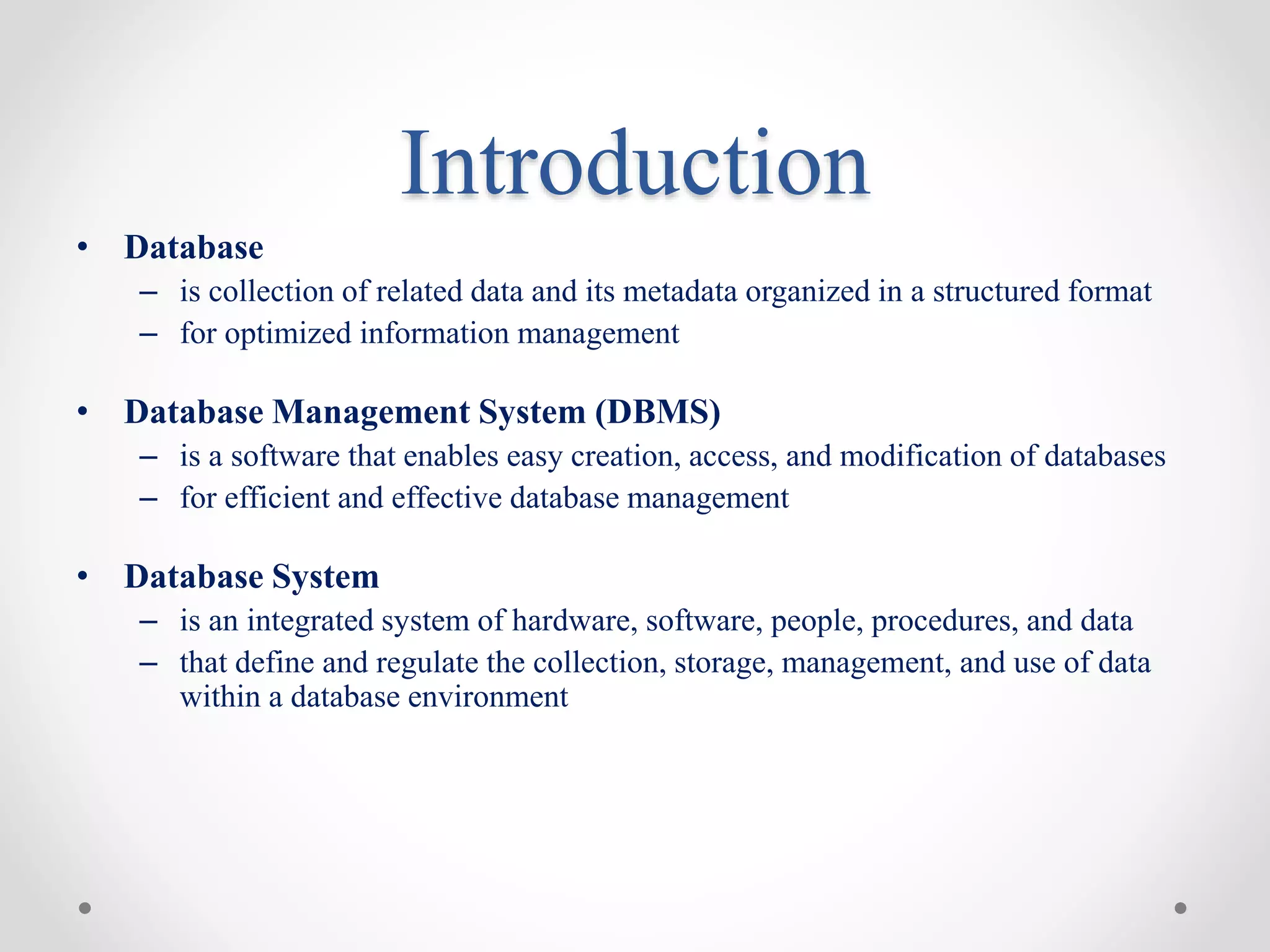 Introduction

• Database
– is collection of related data and its metadata organized in a structured format
– for optimized information management

• Database Management System (DBMS)
– is a software that enables easy creation, access, and modification of databases
– for efficient and effective database management

• Database System
– is an integrated system of hardware, software, people, procedures, and data
– that define and regulate the collection, storage, management, and use of data within a database environment